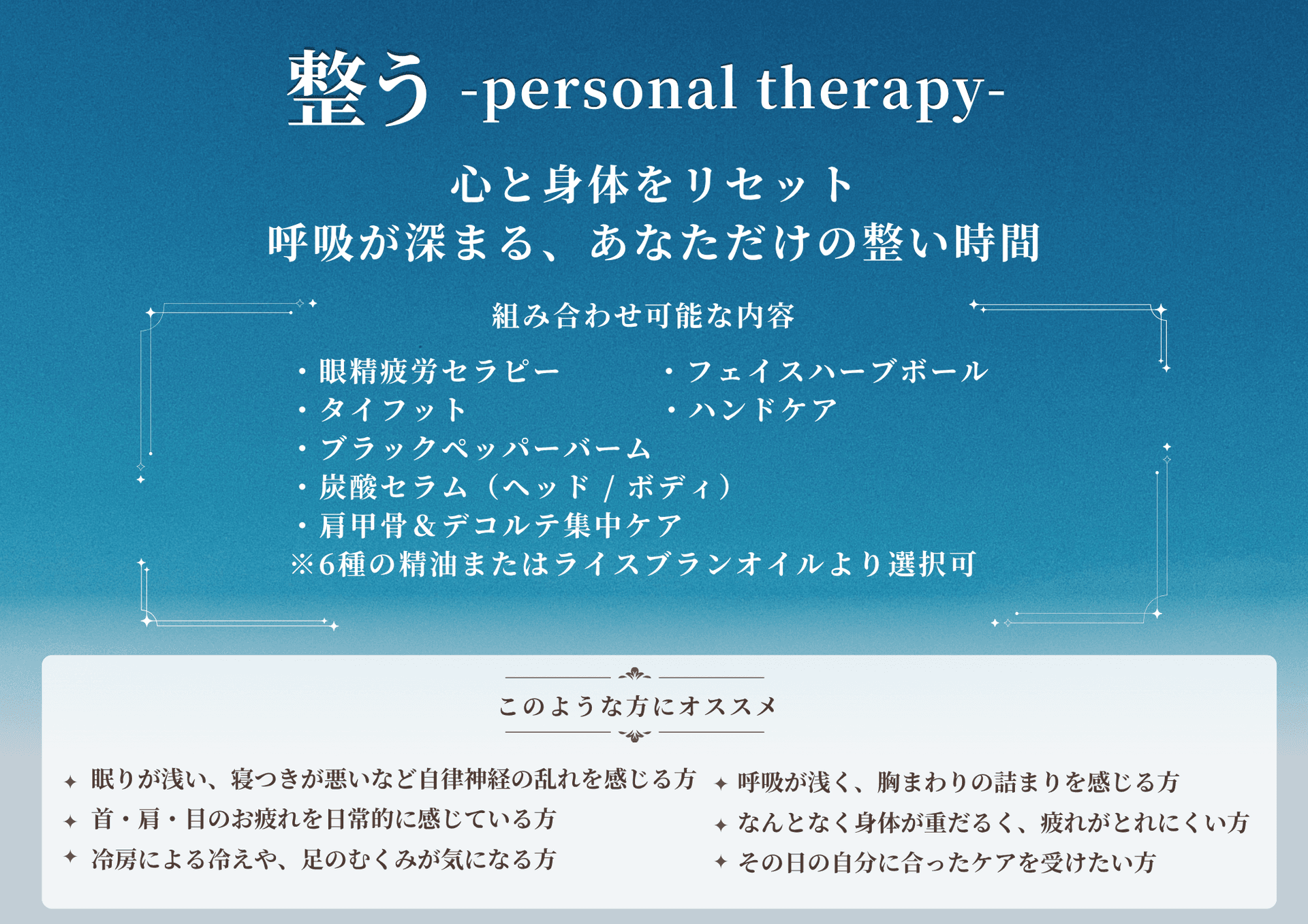 整う -personal therapy-

心と身体をリセット
呼吸が深まる、あなただけの整い時間

組み合わせ可能な内容

・眼精疲労セラピー
・タイフット
・ブラックペッパーバーム
・炭酸セラム（ヘッド / ボディ）
・肩甲骨＆デコルテ集中ケア
・フェイスハーブボール
・ハンドケア
※6種の精油またはライスブランオイルより選択可

このような方にオススメ

✦ 眠りが浅い、寝つきが悪いなど自律神経の乱れを感じる方
✦ 首・肩・目のお疲れを日常的に感じている方
✦ 冷房による冷えや、足のむくみが気になる方
✦ 呼吸が浅く、胸まわりの詰まりを感じる方
✦ なんとなく身体が重だるく、疲れがとれにくい方
✦ その日の自分に合ったケアを受けたい方